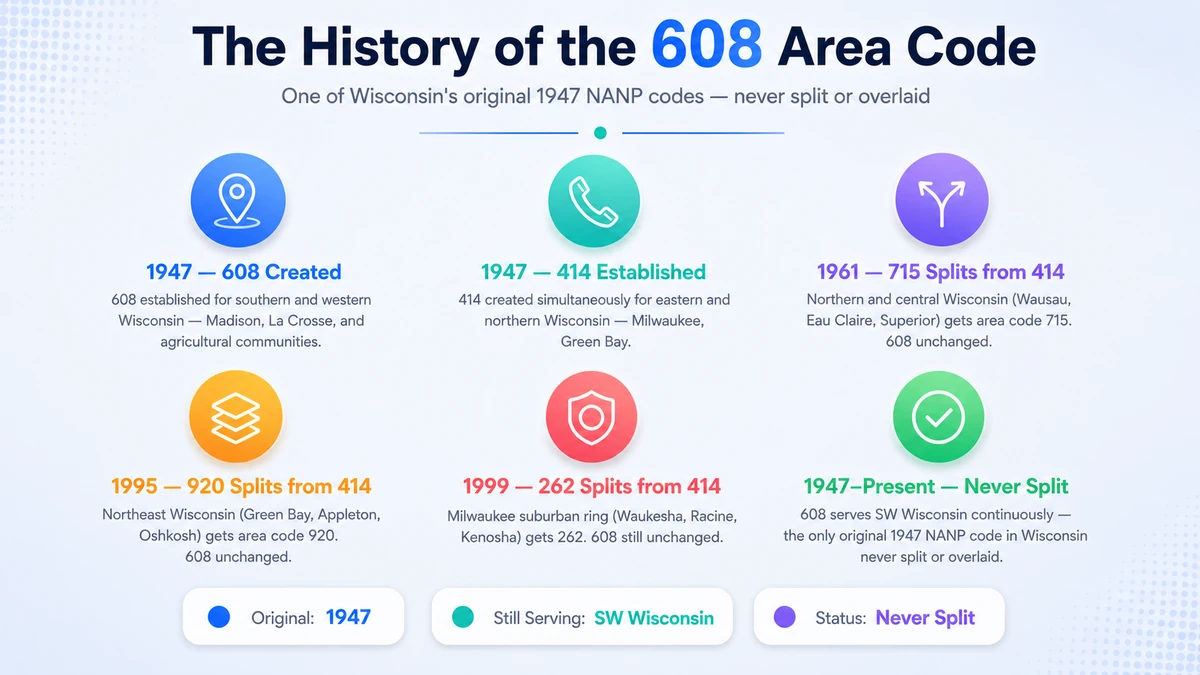 The History of the 608 Area Code

One of Wisconsin's original 1947 NANP codes — never split or overlaid

1947 — 608 Created

608 established for southern and western Wisconsin — Madison, La Crosse, and agricultural communities.

1947 — 414 Established

414 created simultaneously for eastern and northern Wisconsin — Milwaukee, Green Bay.

1961 — 715 Splits from 414

Northern and central Wisconsin (Wausau, Eau Claire, Superior) gets area code 715. 608 unchanged.

1995 — 920 Splits from 414

Northeast Wisconsin (Green Bay, Appleton, Oshkosh) gets area code 920. 608 unchanged.

1999 — 262 Splits from 414

Milwaukee suburban ring (Waukesha, Racine, Kenosha) gets 262. 608 still unchanged.

1947–Present — Never Split

608 serves SW Wisconsin continuously — the only original 1947 NANP code in Wisconsin never split or overlaid.

Original: 1947

Still Serving: SW Wisconsin

Status: Never Split